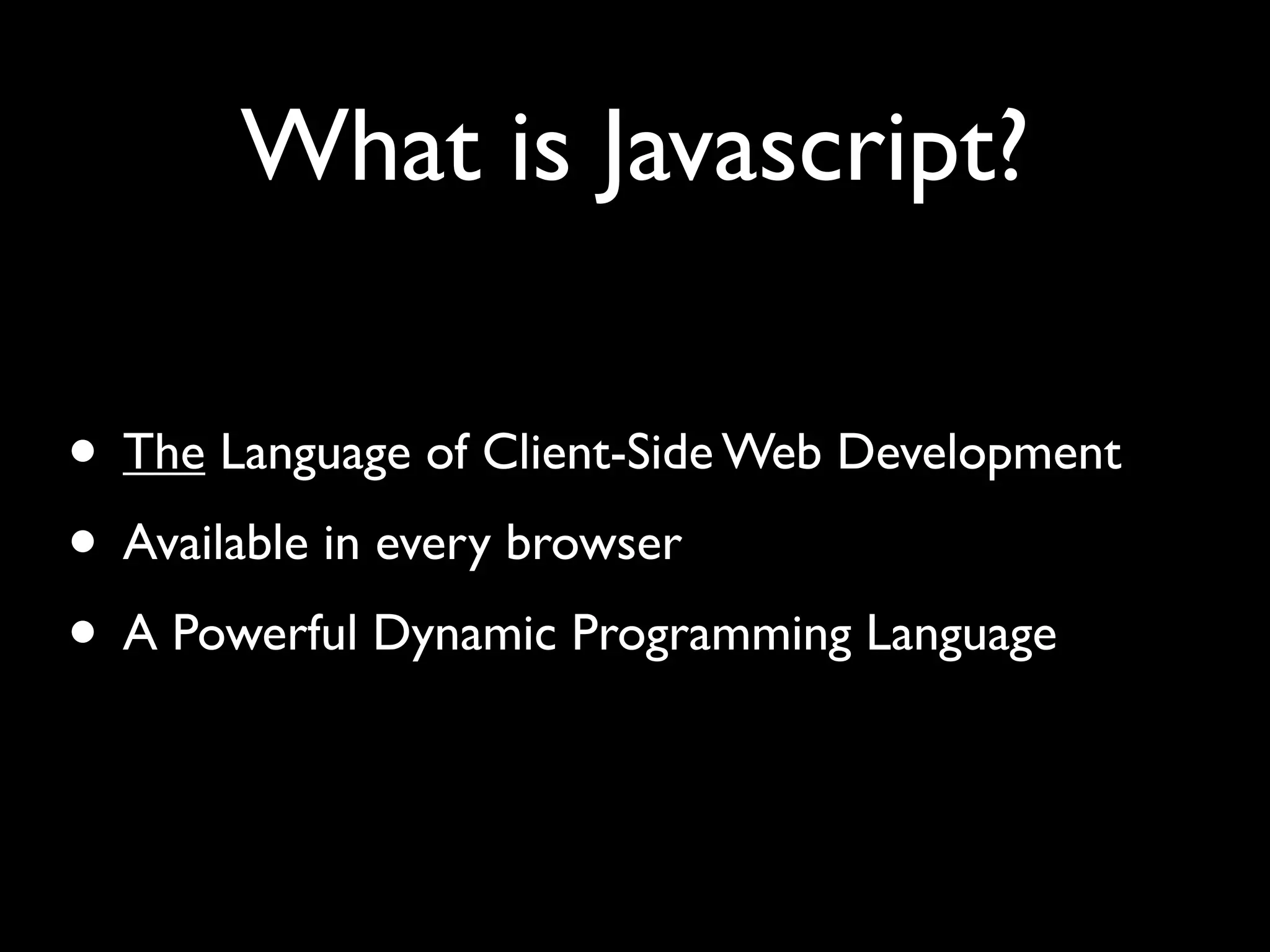 What is Javascript?

• The Language of Client-Side Web Development
• Available in every browser
• A Powerful Dynamic Programming Language